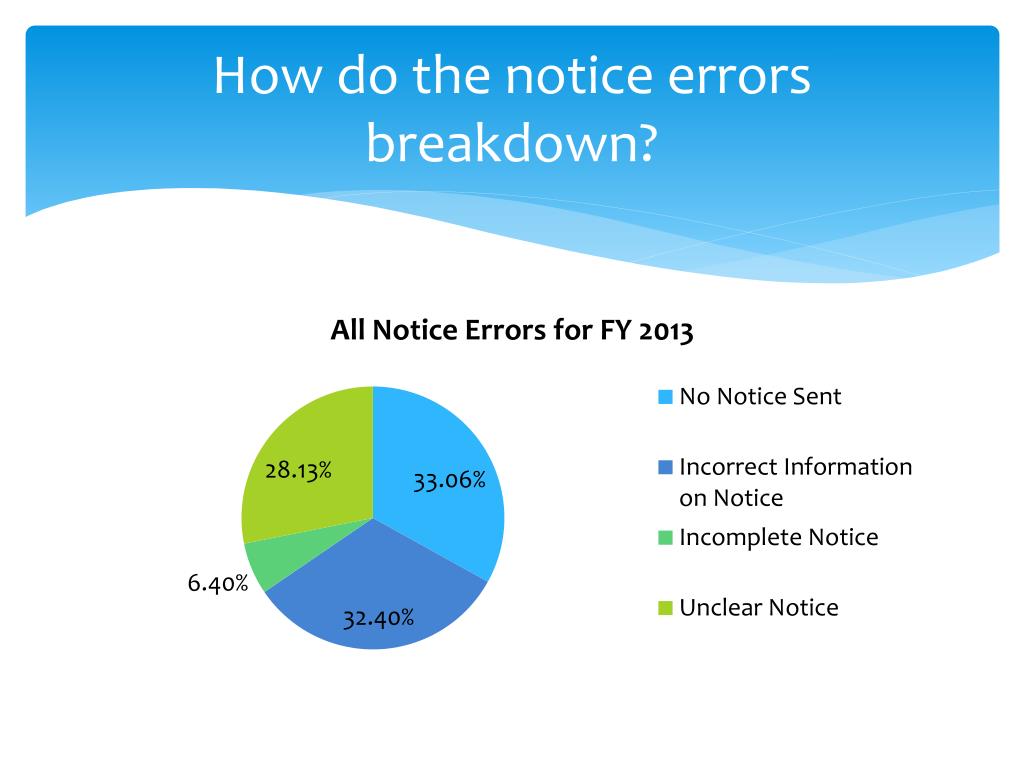 How do the notice errors breakdown?

All Notice Errors for FY 2013

28.13%

33.06%

6.40%

32.40%

No Notice Sent

Incorrect Information on Notice

Incomplete Notice

Unclear Notice